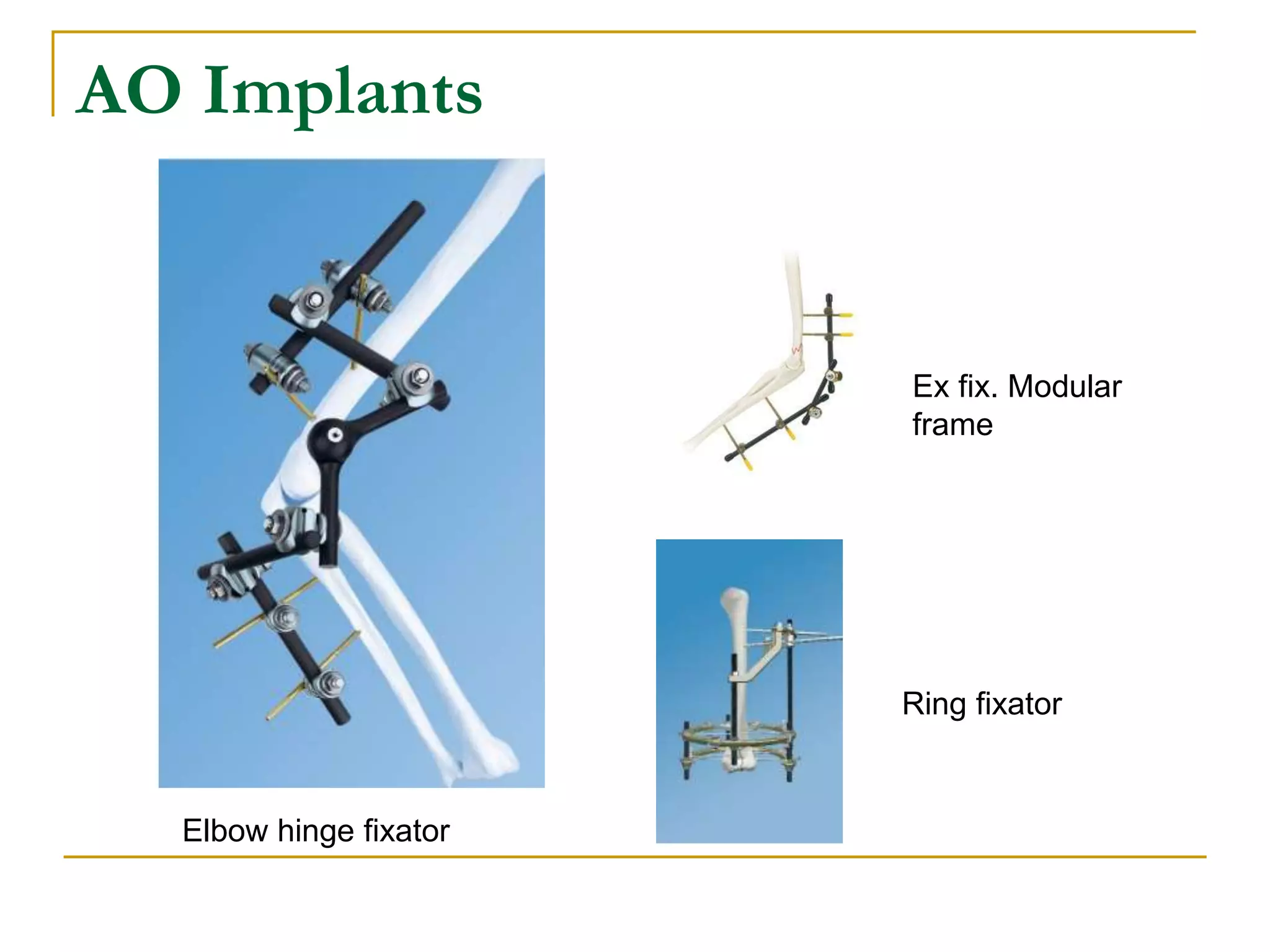 AO Implants

Ex fix. Modular frame

Ring fixator

Elbow hinge fixator